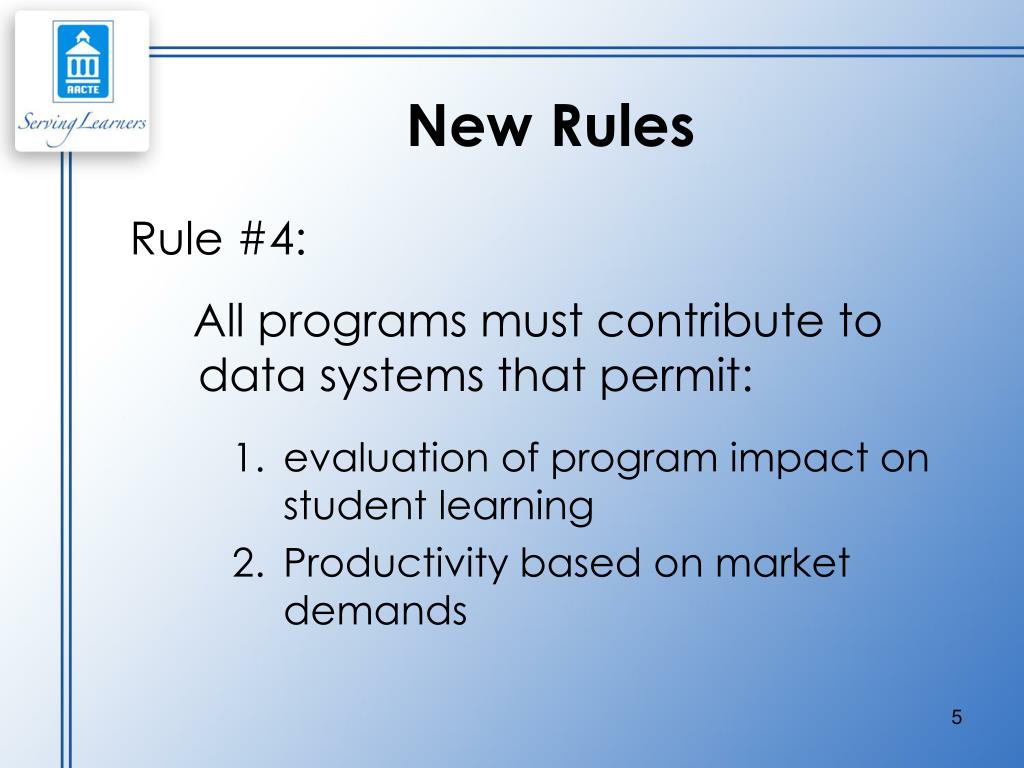 AACTE
Serving Learners

New Rules

Rule #4:

All programs must contribute to data systems that permit:

1. evaluation of program impact on student learning
2. Productivity based on market demands

5